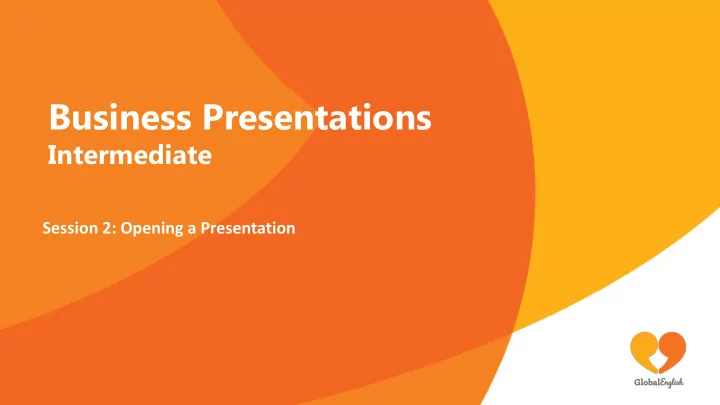 Business Presentations
Intermediate

Session 2: Opening a Presentation

GlobalEnglish